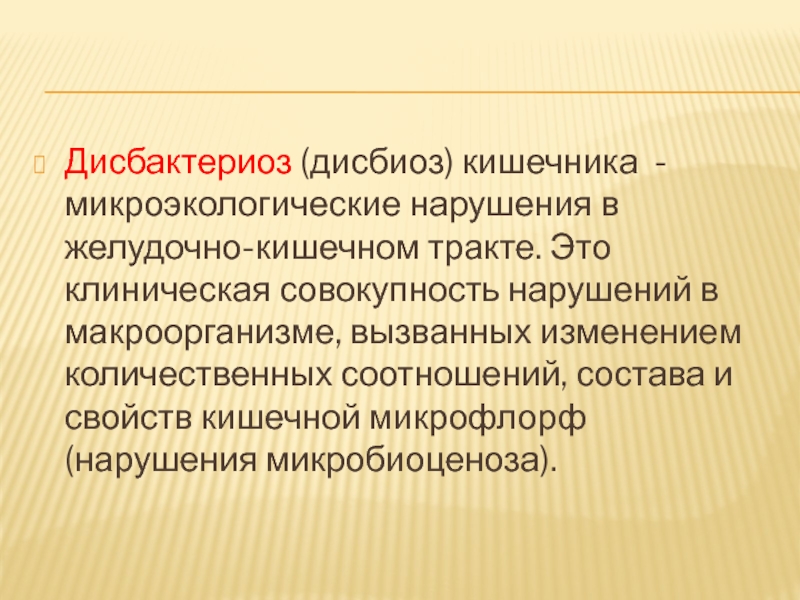 Дисбактериоз (дисбиоз) кишечника - микроэкологические нарушения в желудочно-кишечном тракте. Это клиническая совокупность нарушений в макроорганизме, вызванных изменением количественных соотношений, состава и свойств кишечной микрофлорф (нарушения микробиоценоза).